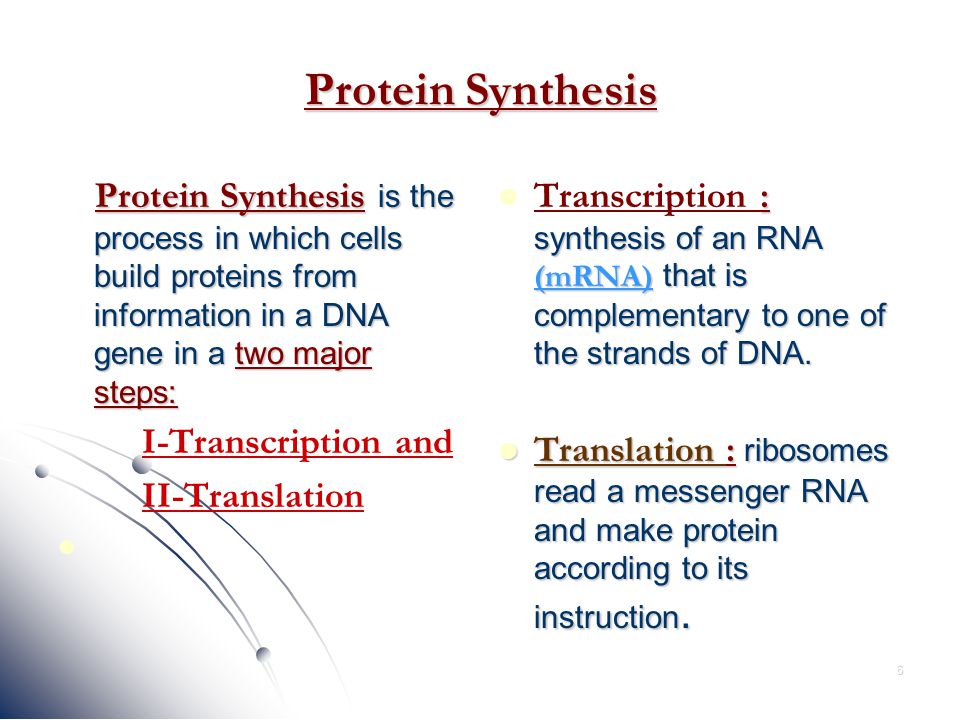 Protein Synthesis

Protein Synthesis is the process in which cells build proteins from information in a DNA gene in a two major steps:

I-Transcription and

II-Translation

Transcription : synthesis of an RNA (mRNA) that is complementary to one of the strands of DNA.

Translation : ribosomes read a messenger RNA and make protein according to its instruction.

6